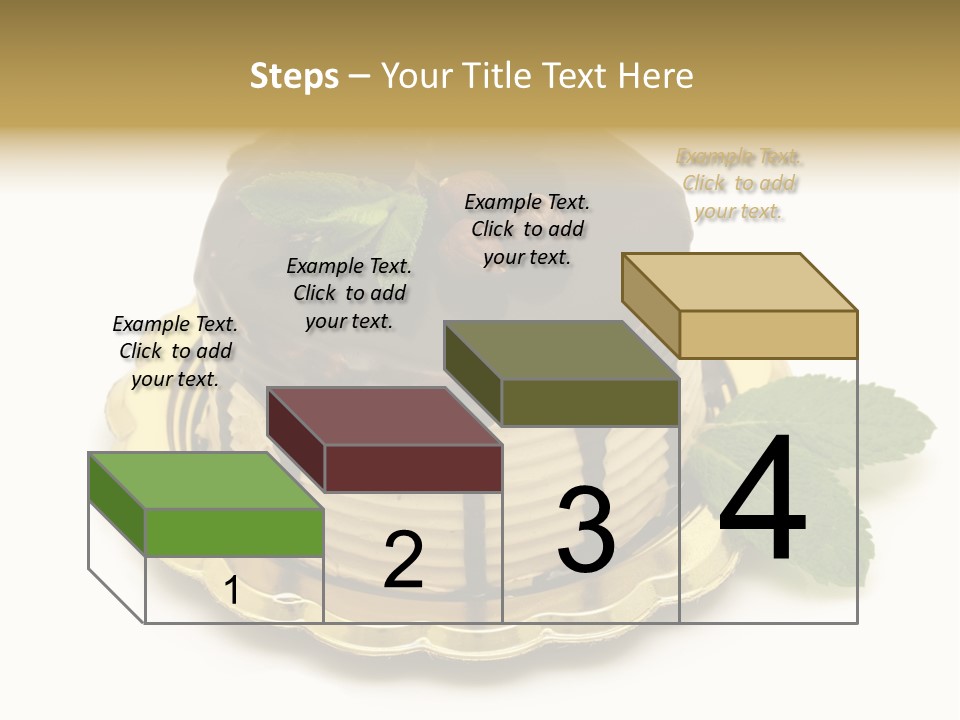 Steps – Your Title Text Here

Example Text. Click to add your text.

Example Text. Click to add your text.

Example Text. Click to add your text.

Example Text. Click to add your text.

1

2

3

4